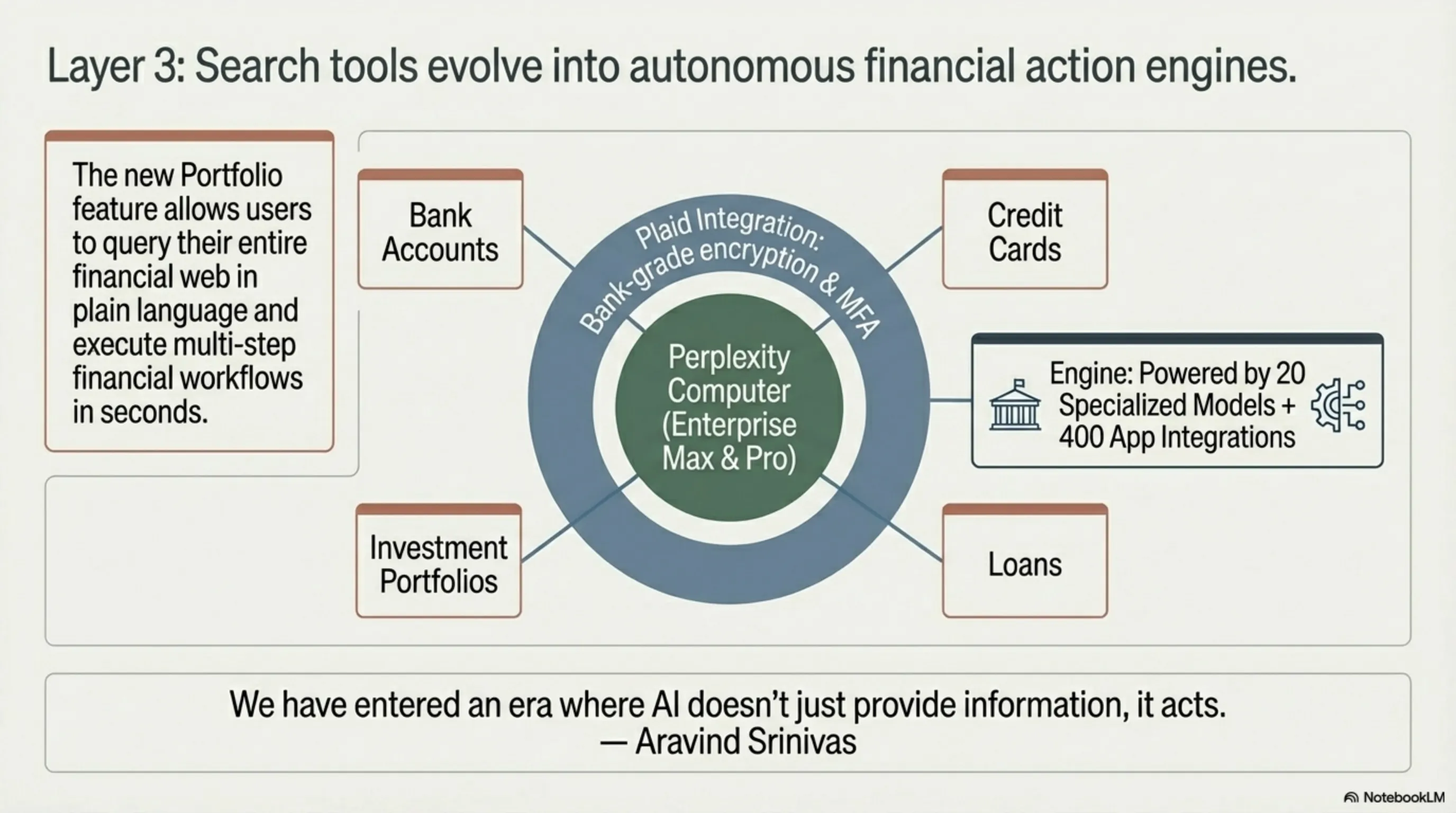 Layer 3: Search tools evolve into autonomous financial action engines.

The new Portfolio feature allows users to query their entire financial web in plain language and execute multi-step financial workflows in seconds.

Bank Accounts

Credit Cards

Plaid Integration: Bank-grade encryption & MFA

Perplexity Computer (Enterprise Max & Pro)

Engine: Powered by 20 Specialized Models + 400 App Integrations

Investment Portfolios

Loans

We have entered an era where AI doesn't just provide information, it acts.
— Aravind Srinivas

NotebookLM